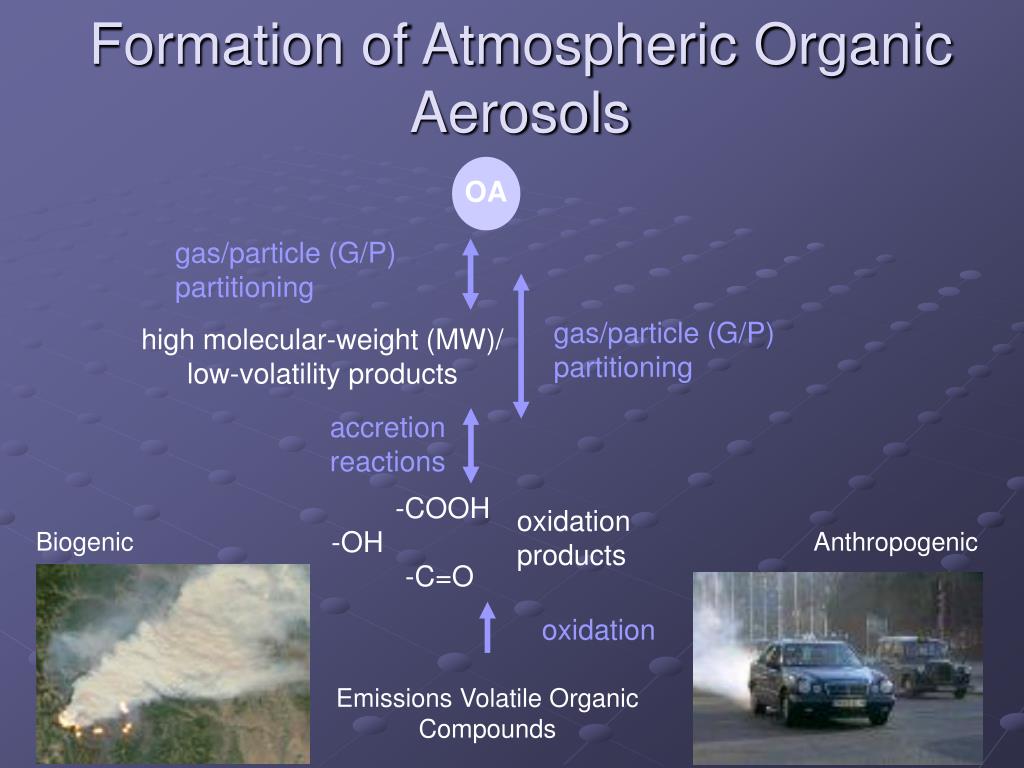 Formation of Atmospheric Organic Aerosols

OA

gas/particle (G/P) partitioning

high molecular-weight (MW)/ low-volatility products

gas/particle (G/P) partitioning

accretion reactions

-COOH
-OH
-C=O

oxidation products

Biogenic

Anthropogenic

oxidation

Emissions Volatile Organic Compounds